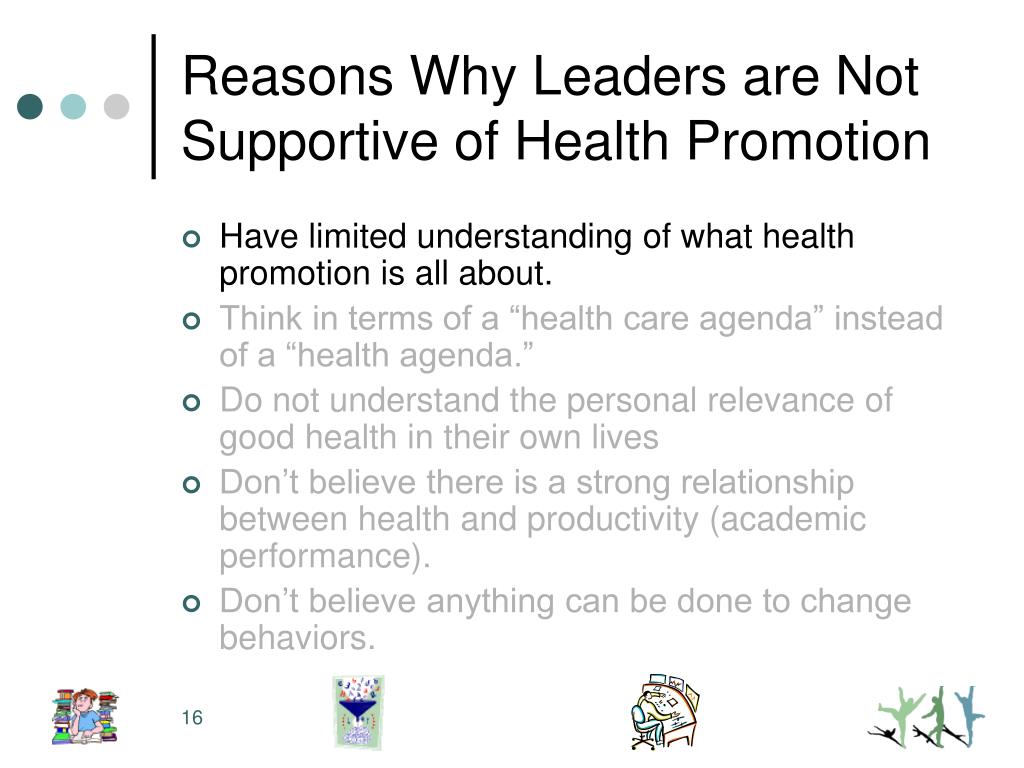 Reasons Why Leaders are Not Supportive of Health Promotion

Have limited understanding of what health promotion is all about.

Think in terms of a “health care agenda” instead of a “health agenda.”

Do not understand the personal relevance of good health in their own lives

Don’t believe there is a strong relationship between health and productivity (academic performance).

Don’t believe anything can be done to change behaviors.

16